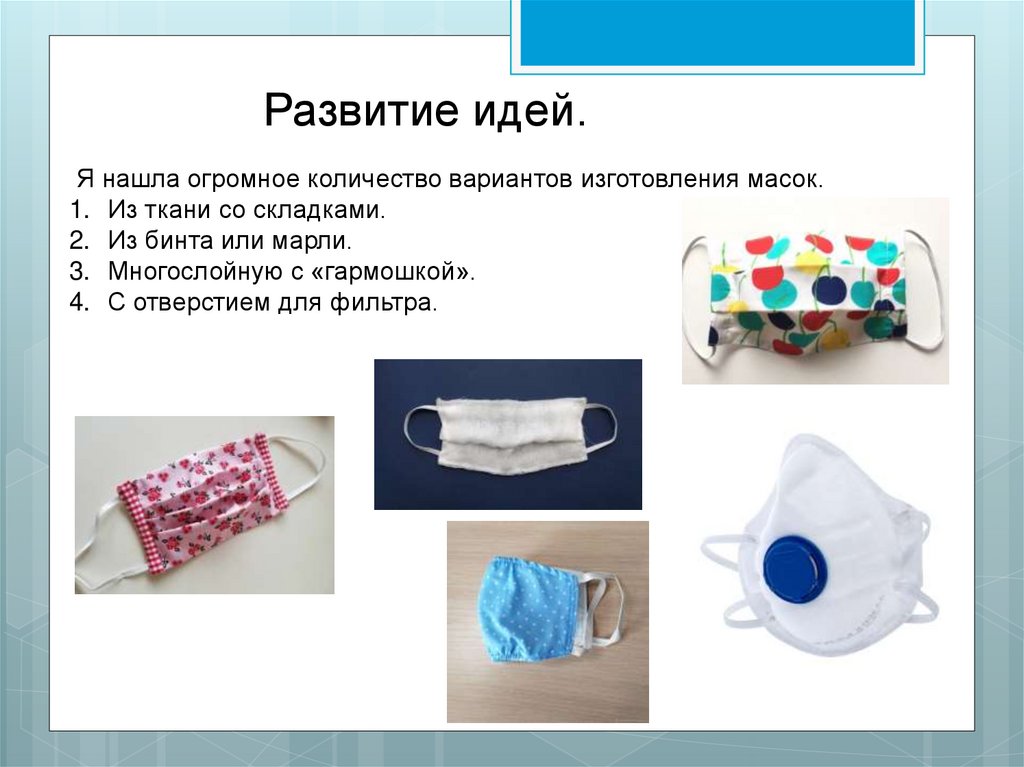 Развитие идей.

Я нашла огромное количество вариантов изготовления масок.
1. Из ткани со складками.
2. Из бинта или марли.
3. Многослойную с «гармошкой».
4. С отверстием для фильтра.